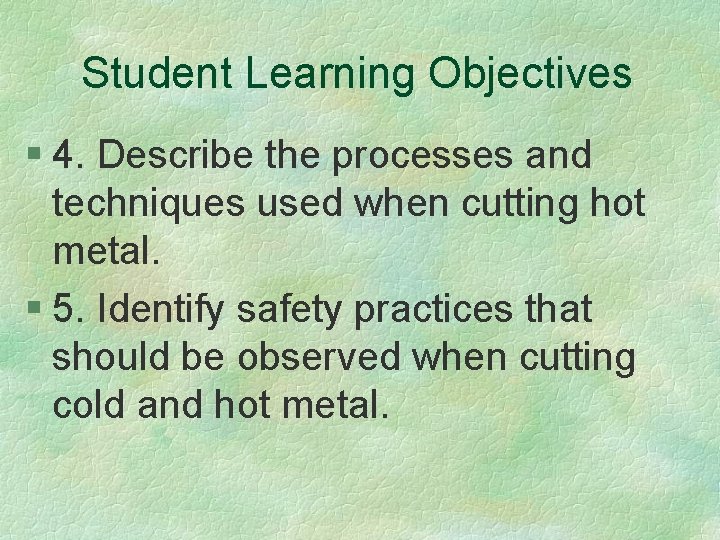 Student Learning Objectives

§ 4. Describe the processes and techniques used when cutting hot metal.

§ 5. Identify safety practices that should be observed when cutting cold and hot metal.